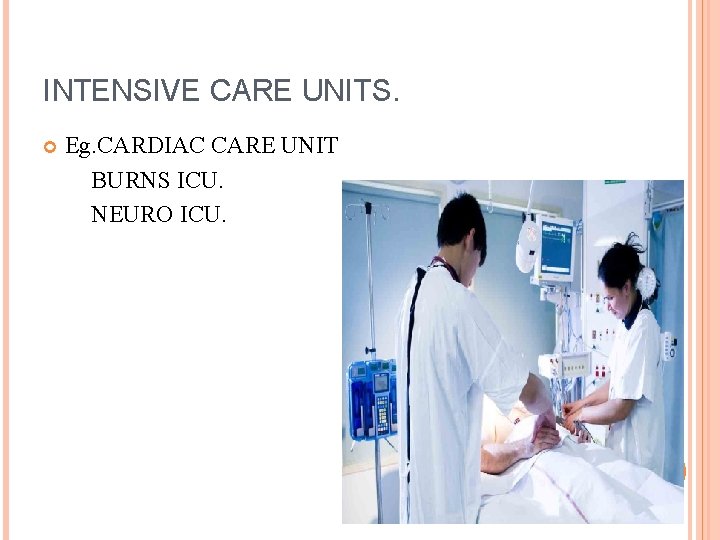 INTENSIVE CARE UNITS.

Eg.CARDIAC CARE UNIT
BURNS ICU.
NEURO ICU.